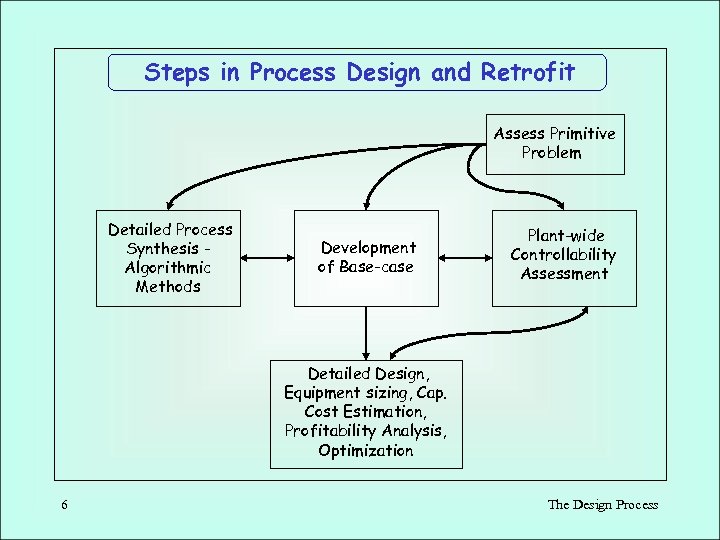 Steps in Process Design and Retrofit

Assess Primitive Problem

Detailed Process Synthesis - Algorithmic Methods

Development of Base-case

Plant-wide Controllability Assessment

Detailed Design, Equipment sizing, Cap. Cost Estimation, Profitability Analysis, Optimization

6

The Design Process